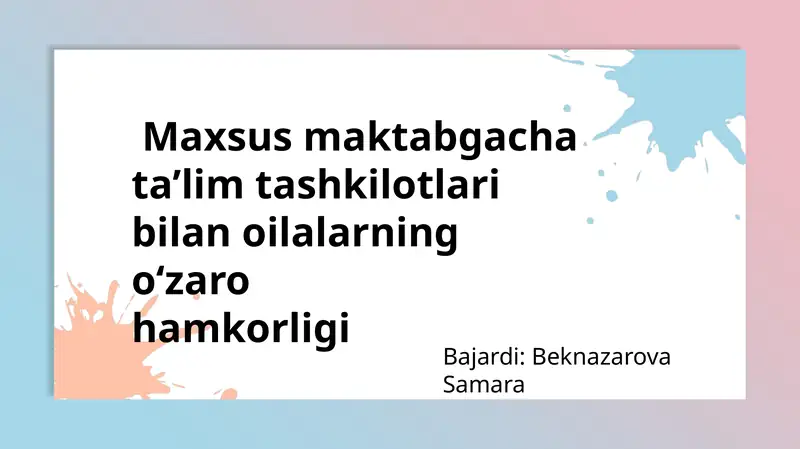 Maxsus maktabgacha ta’lim tashkilotlari bilan oilalarning o‘zaro hamkorligi

Bajardi: Beknazarova Samara